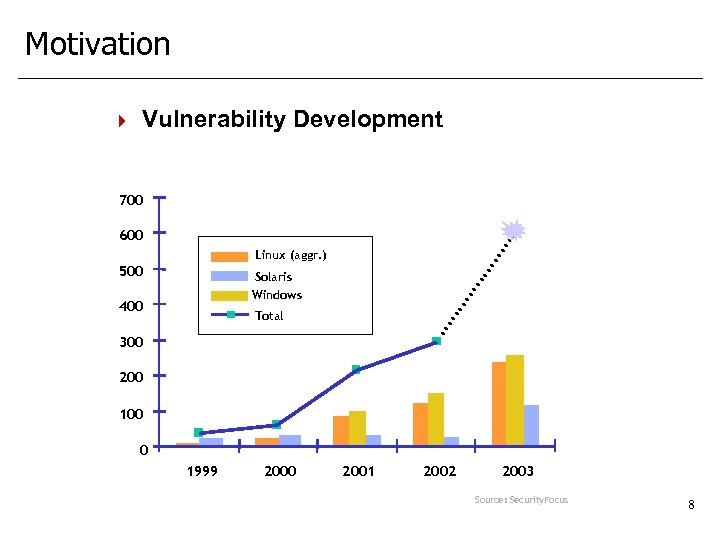 Motivation

Vulnerability Development

700
600
500
400
300
200
100
0

Linux (aggr.)
Solaris
Windows
Total

1999
2000
2001
2002
2003

Source: SecurityFocus

8